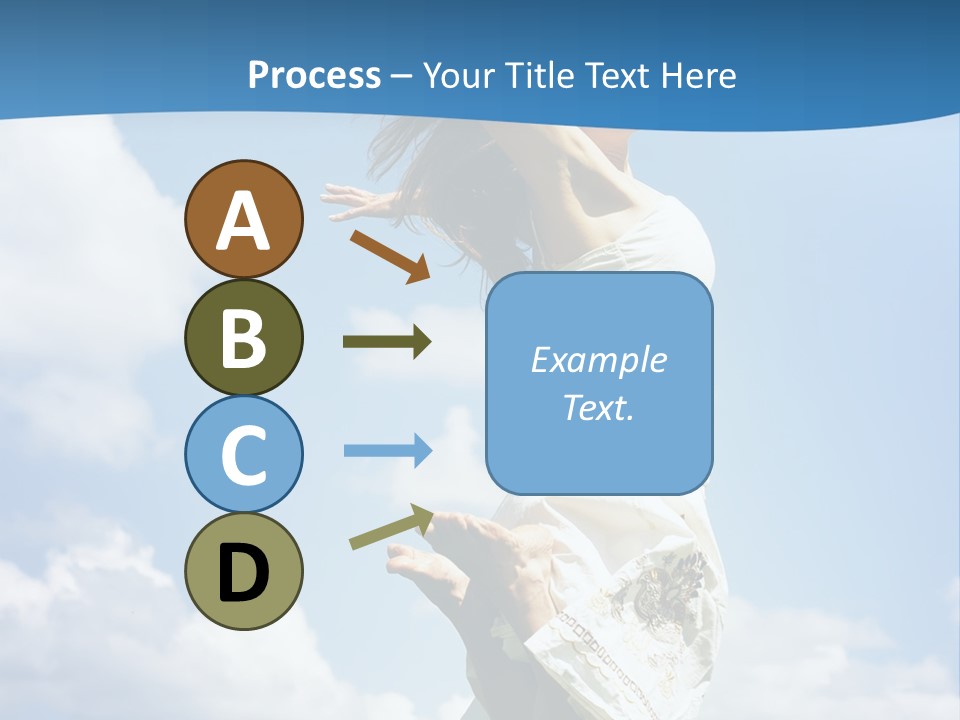 Process – Your Title Text Here

A

B

C

D

Example Text.